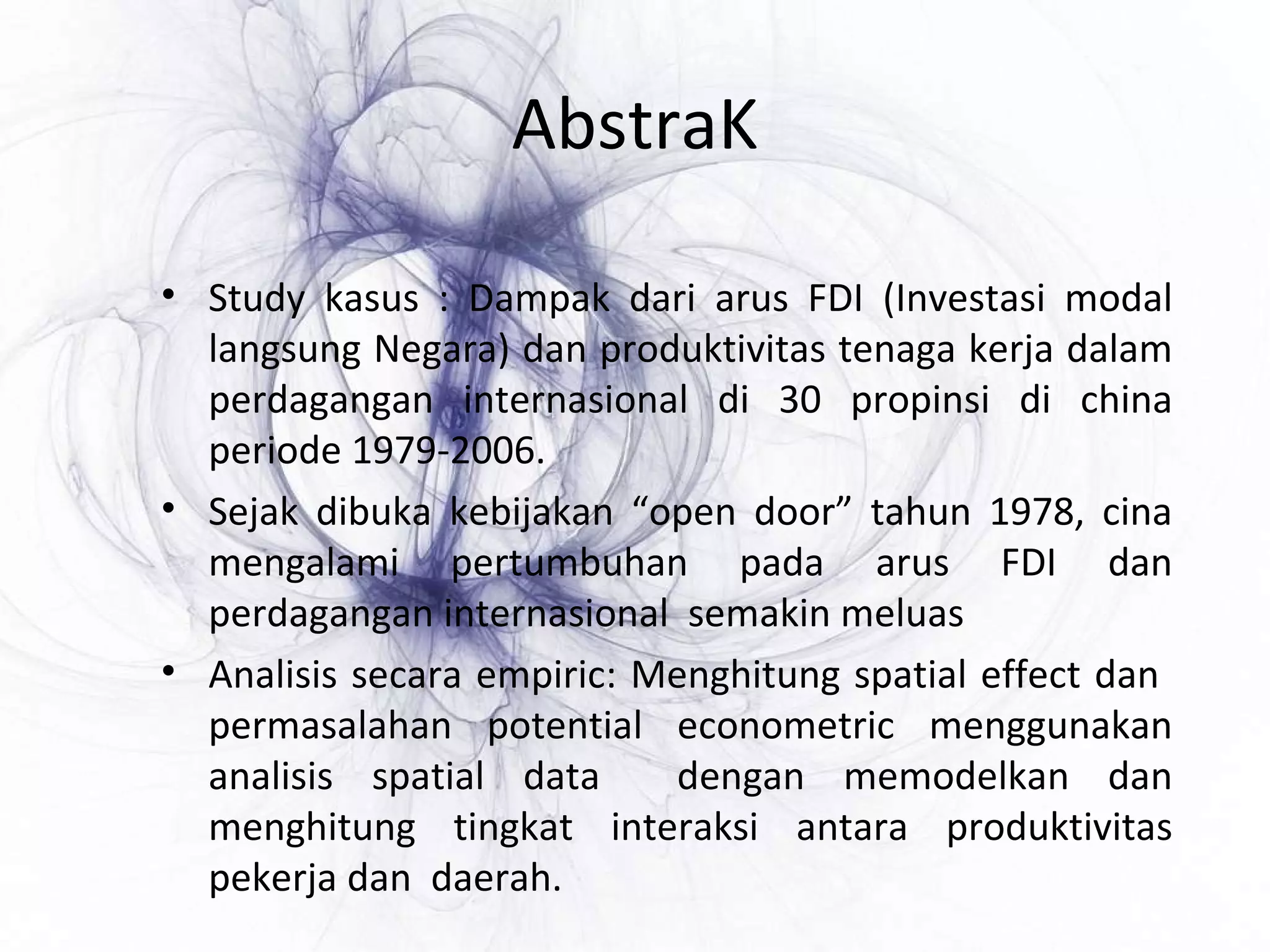 AbstraK

• Study kasus : Dampak dari arus FDI (Investasi modal langsung Negara) dan produktivitas tenaga kerja dalam perdagangan internasional di 30 propinsi di china periode 1979-2006.
• Sejak dibuka kebijakan “open door” tahun 1978, cina mengalami pertumbuhan pada arus FDI dan perdagangan internasional semakin meluas
• Analisis secara empiric: Menghitung spatial effect dan permasalahan potential econometric menggunakan analisis spatial data dengan memodelkan dan menghitung tingkat interaksi antara produktivitas pekerja dan daerah.